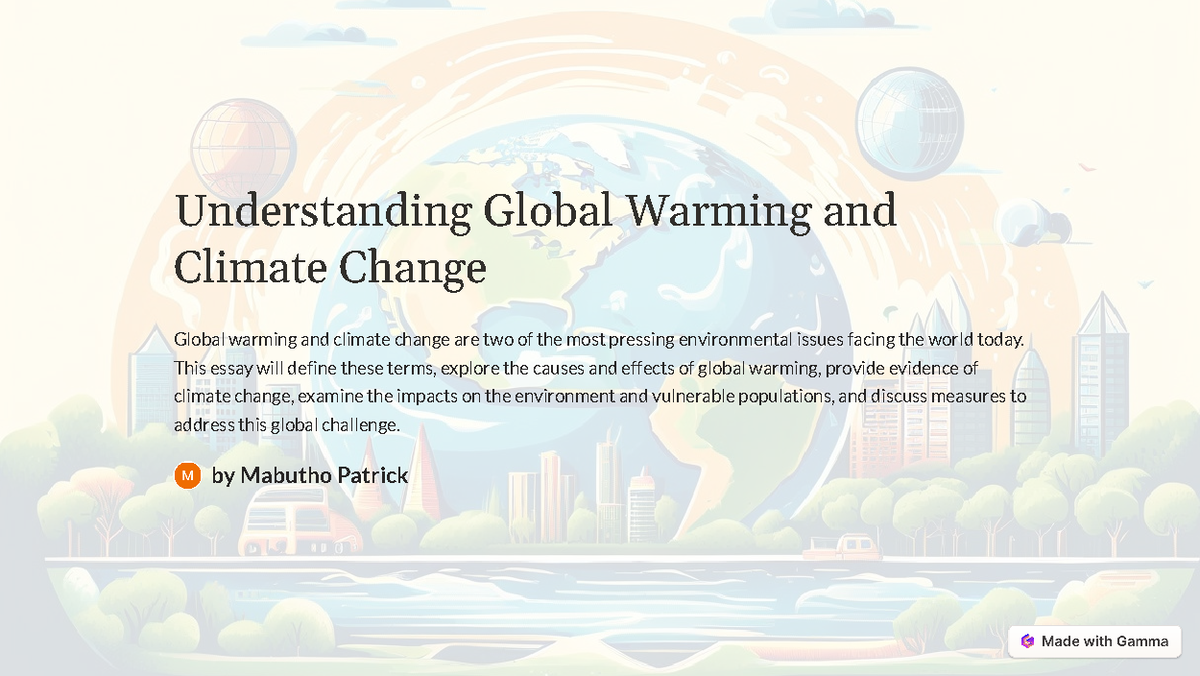 Understanding Global Warming and Climate Change

Global warming and climate change are two of the most pressing environmental issues facing the world today. This essay will define these terms, explore the causes and effects of global warming, provide evidence of climate change, examine the impacts on the environment and vulnerable populations, and discuss measures to address this global challenge.

M by Mabutho Patrick

Made with Gamma